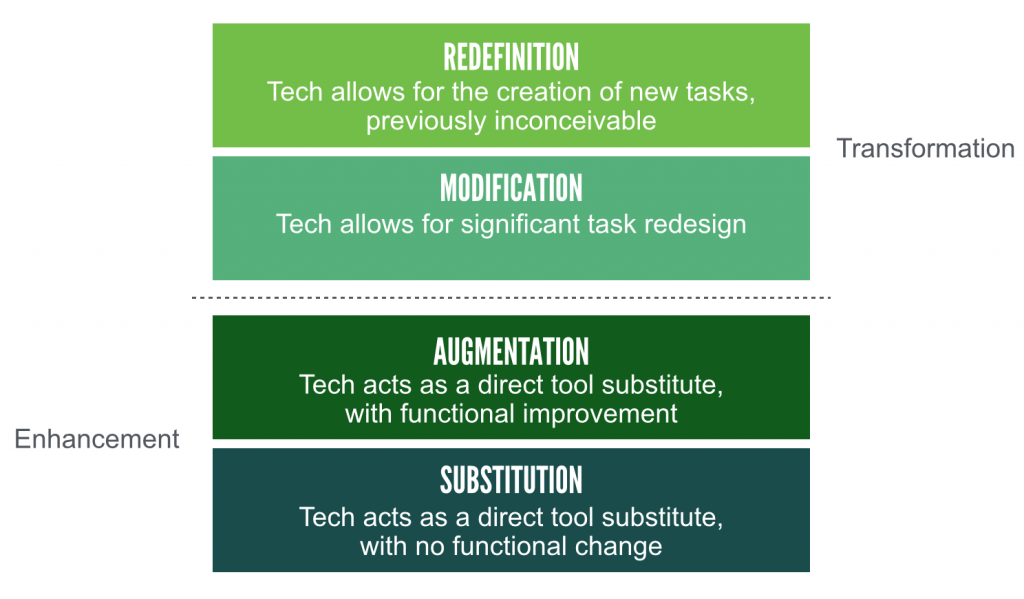 REDEFINITION
Tech allows for the creation of new tasks, previously inconceivable

Transformation

MODIFICATION
Tech allows for significant task redesign

AUGMENTATION
Tech acts as a direct tool substitute, with functional improvement

Enhancement

SUBSTITUTION
Tech acts as a direct tool substitute, with no functional change